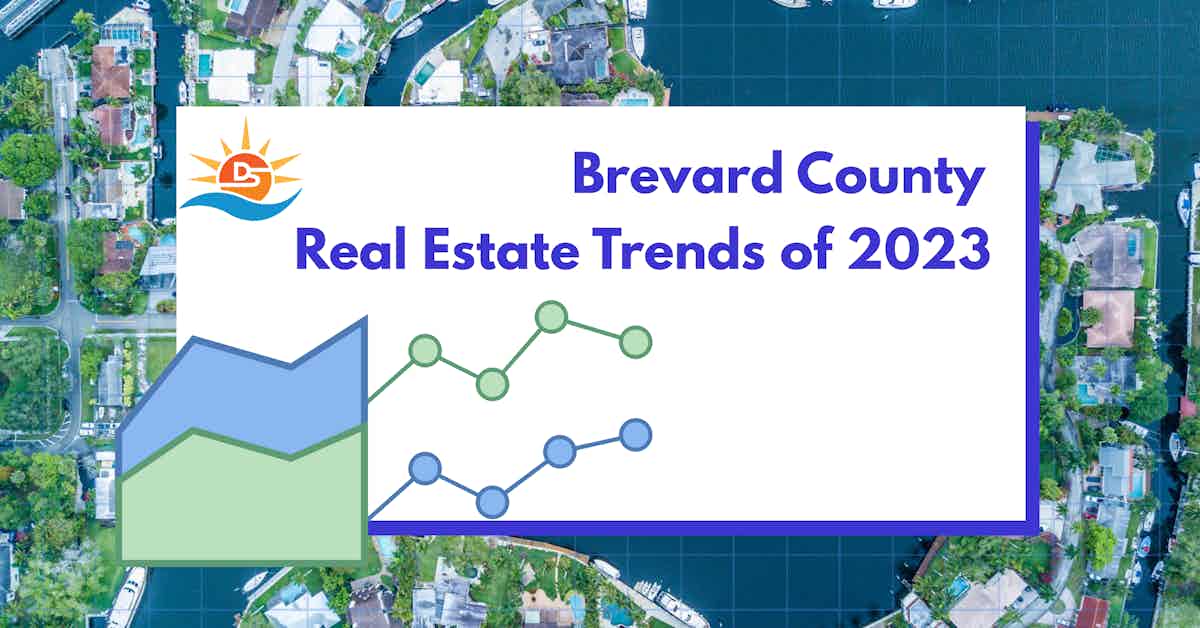 DS

Brevard County
Real Estate Trends of 2023